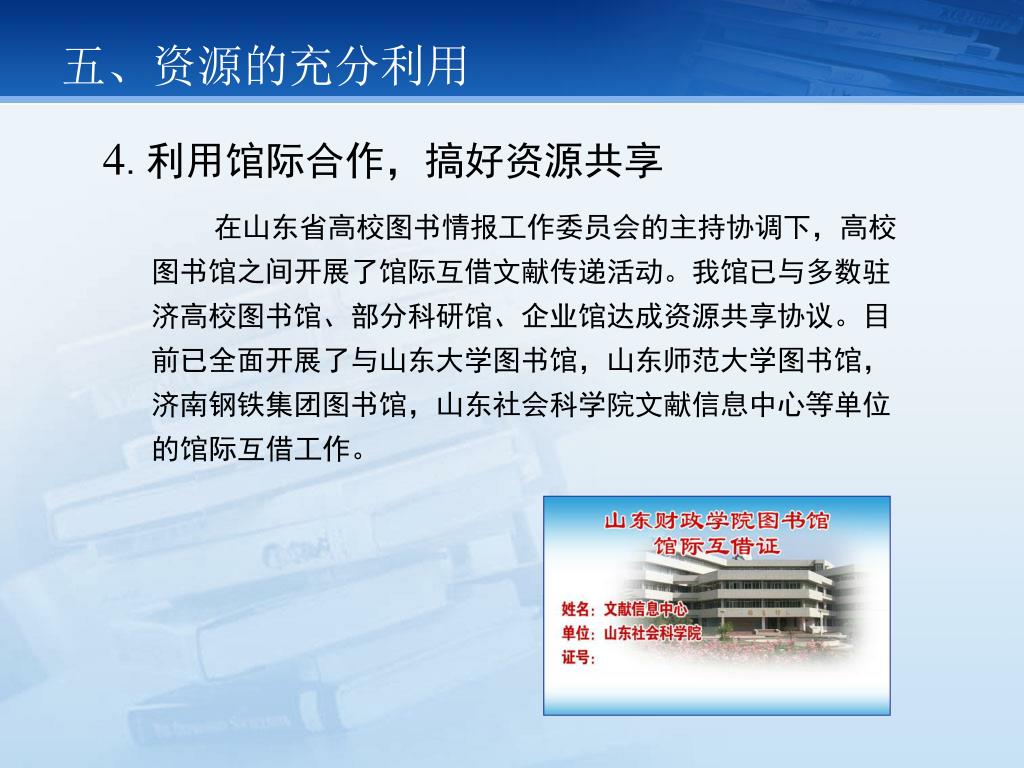 五、资源的充分利用

4. 利用馆际合作，搞好资源共享

在山东省高校图书情报工作委员会的主持协调下，高校图书馆之间开展了馆际互借文献传递活动。我馆已与多数驻济高校图书馆、部分科研馆、企业馆达成资源共享协议。目前已全面开展了与山东大学图书馆，山东师范大学图书馆，济南钢铁集团图书馆，山东社会科学院文献信息中心等单位的馆际互借工作。

山东财政学院图书馆
馆际互借证

姓名：文献信息中心
单位：山东社会科学院
证号：